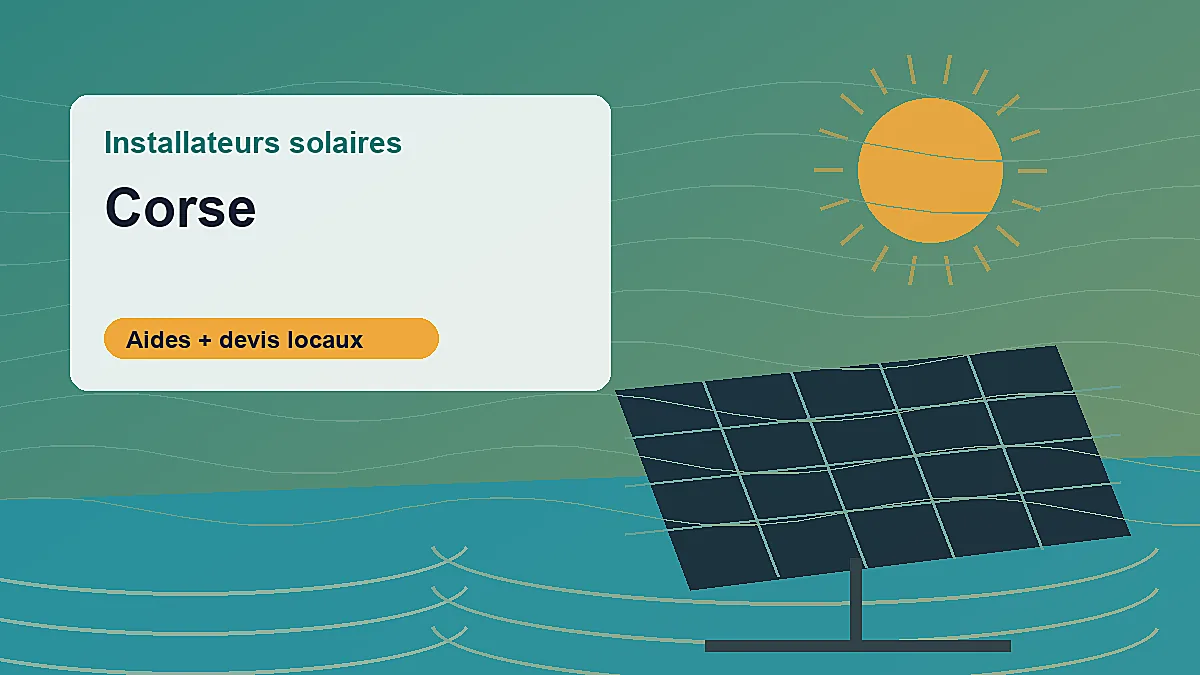 Installateurs solaires

Corse

Aides + devis locaux